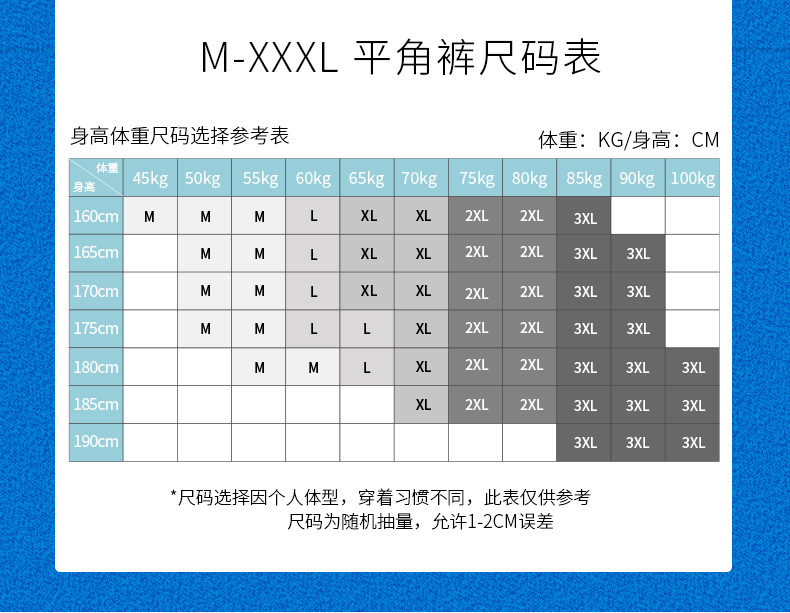 M-XXXL 平角裤尺码表

身高体重尺码选择参考表

体重：KG/身高：CM

| 体重 身高 | 45kg | 50kg | 55kg | 60kg | 65kg | 70kg | 75kg | 80kg | 85kg | 90kg | 100kg |
|---|---|---|---|---|---|---|---|---|---|---|---|
| 160cm | M | M | M | L | XL | XL | 2XL | 2XL | 3XL | | |
| 165cm | | M | M | L | XL | XL | 2XL | 2XL | 3XL | 3XL | |
| 170cm | | M | M | L | XL | XL | 2XL | 2XL | 3XL | 3XL | |
| 175cm | | M | M | L | L | XL | 2XL | 2XL | 3XL | 3XL | |
| 180cm | | | M | M | L | XL | 2XL | 2XL | 3XL | 3XL | 3XL |
| 185cm | | | | | | XL | 2XL | 2XL | 3XL | 3XL | 3XL |
| 190cm | | | | | | | | | 3XL | 3XL | 3XL |

*尺码选择因个人体型，穿着习惯不同，此表仅供参考
尺码为随机抽量，允许1-2CM误差